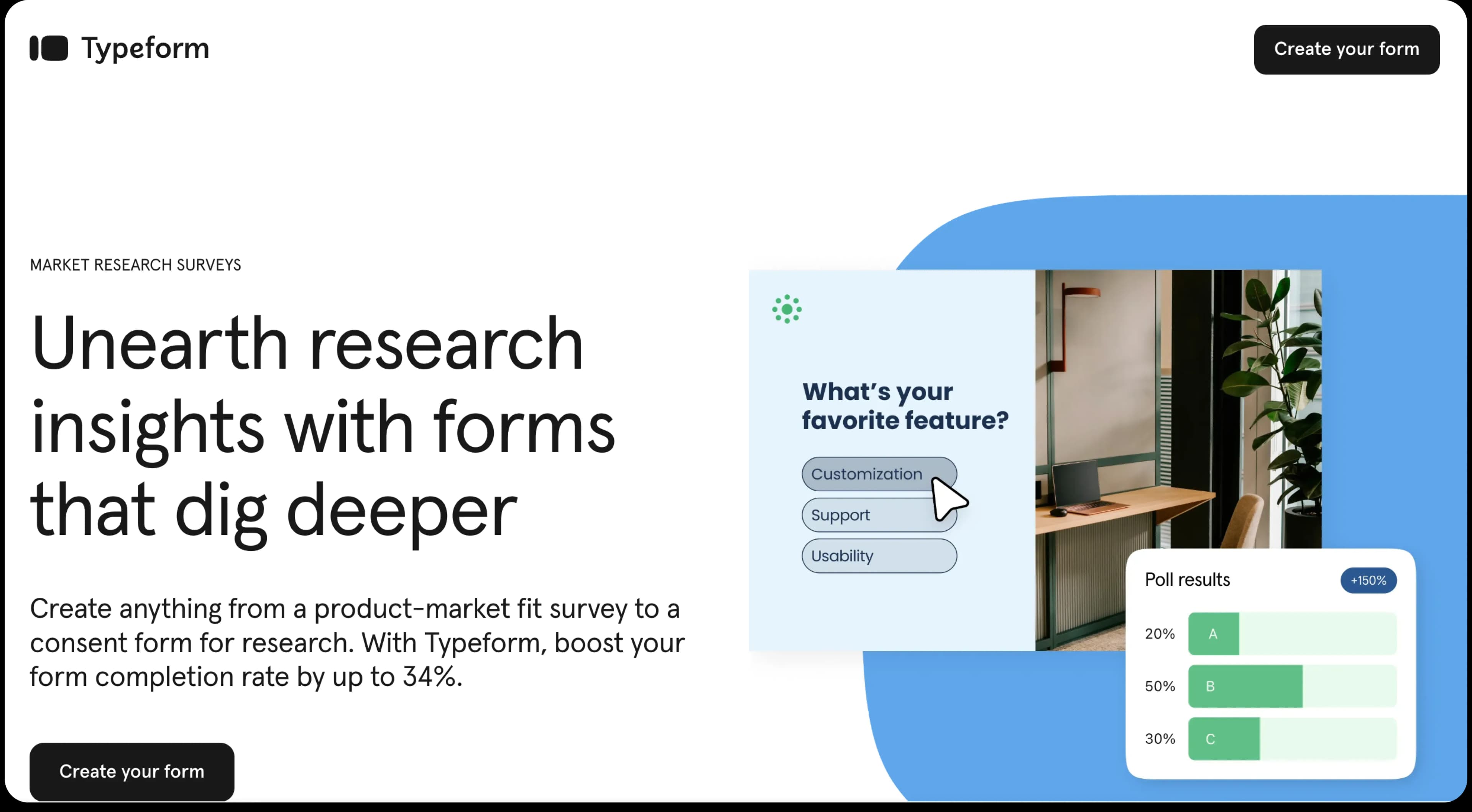 Typeform

Create your form

MARKET RESEARCH SURVEYS

Unearth research insights with forms that dig deeper

Create anything from a product-market fit survey to a consent form for research. With Typeform, boost your form completion rate by up to 34%.

Create your form

What's your favorite feature?

Customization

Support

Usability

Poll results

+150%

20% A

50% B

30% C